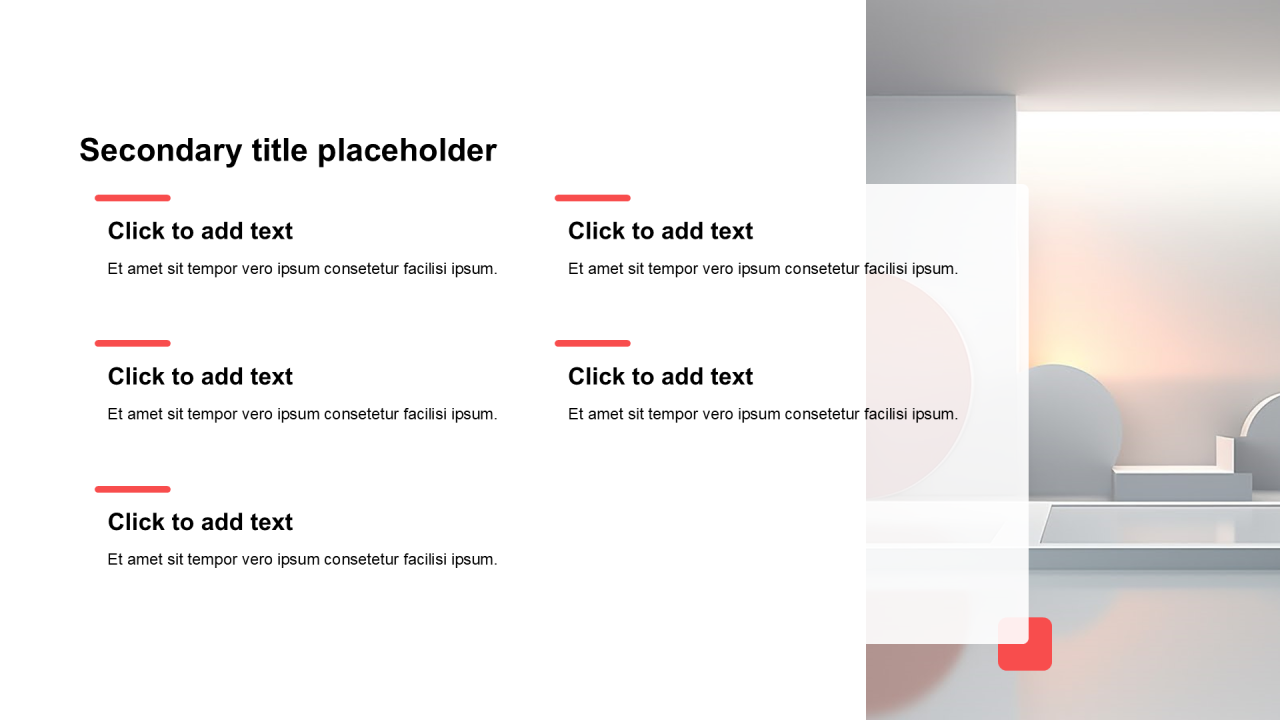 Secondary title placeholder

Click to add text

Et amet sit tempor vero ipsum consetetur facilisi ipsum.

Click to add text

Et amet sit tempor vero ipsum consetetur facilisi ipsum.

Click to add text

Et amet sit tempor vero ipsum consetetur facilisi ipsum.

Click to add text

Et amet sit tempor vero ipsum consetetur facilisi ipsum.

Click to add text

Et amet sit tempor vero ipsum consetetur facilisi ipsum.